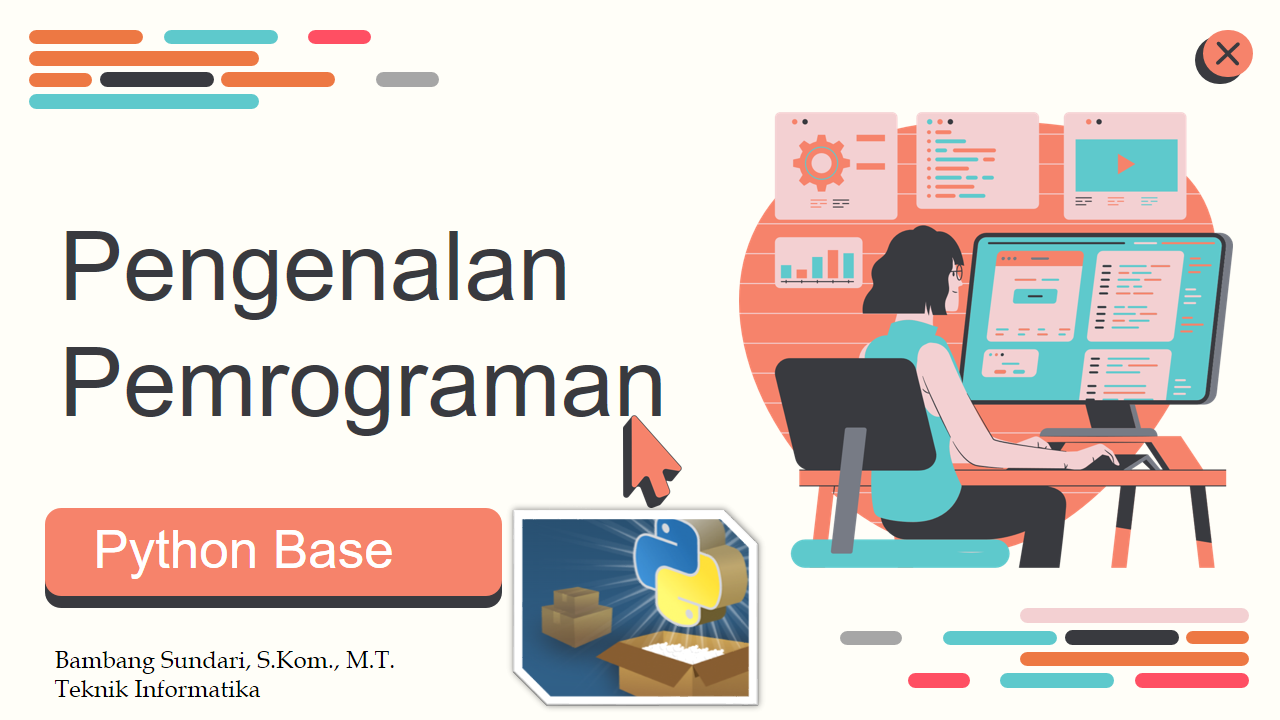 Pengenalan Pemrograman

Python Base

Bambang Sundari, S.Kom., M.T.
Teknik Informatika